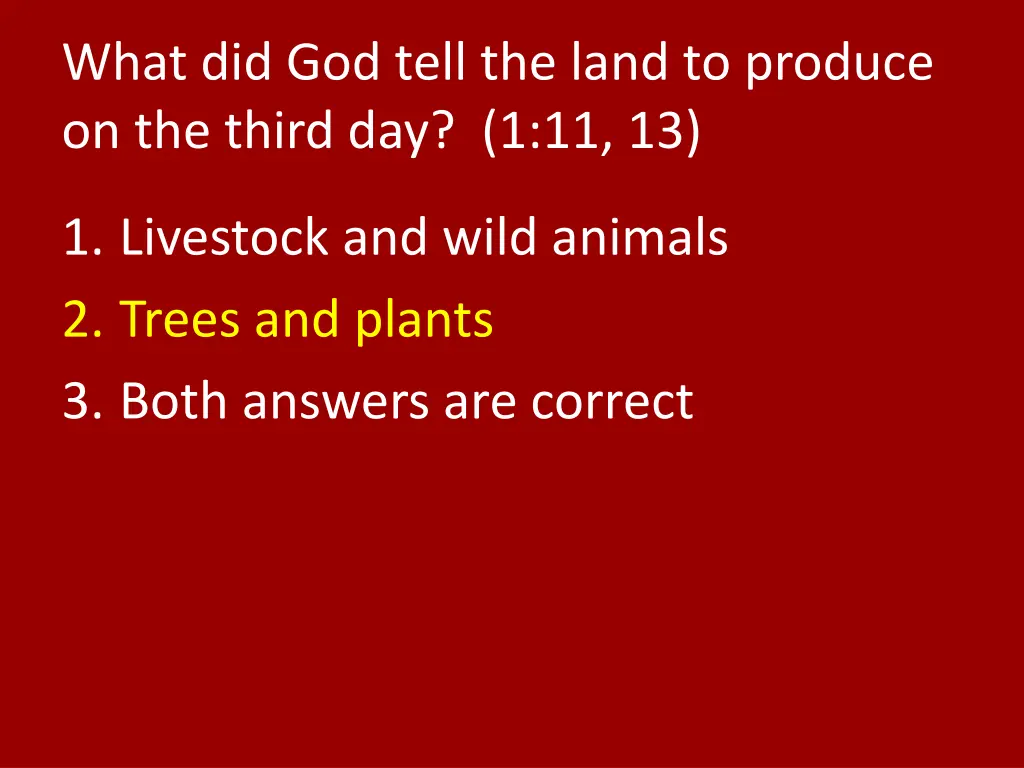 What did God tell the land to produce on the third day? (1:11, 13)

1. Livestock and wild animals
2. Trees and plants
3. Both answers are correct